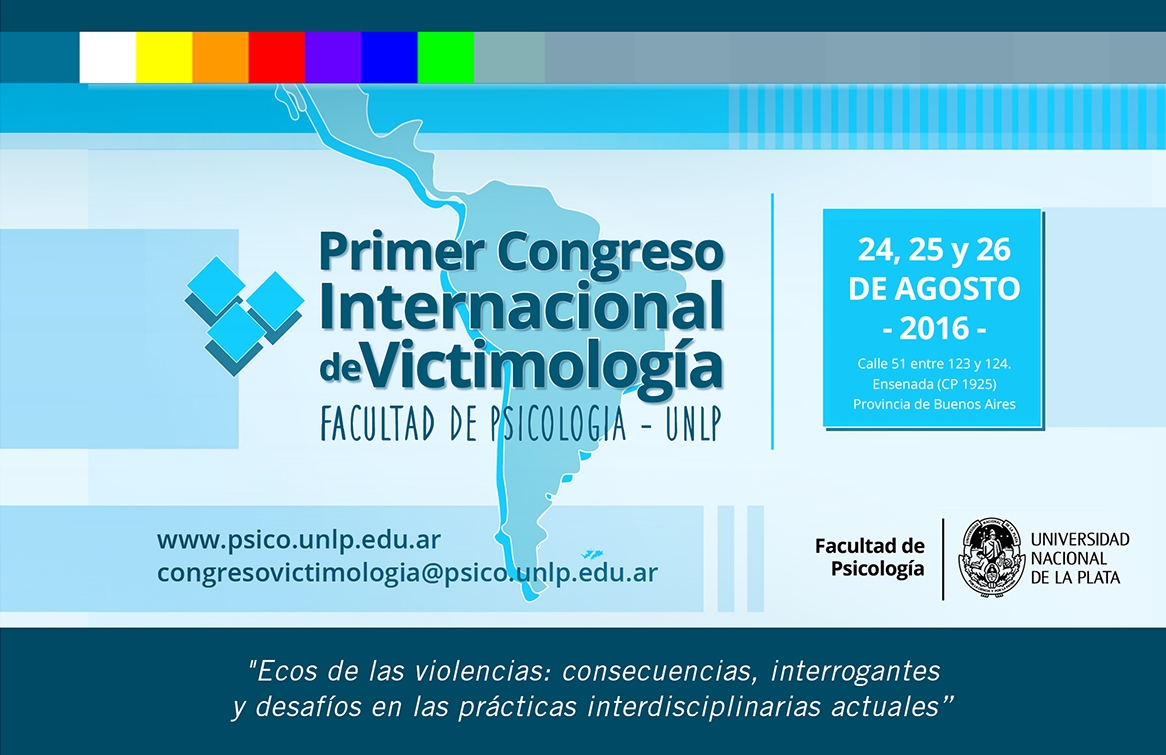 Primer Congreso Internacional de Victimología
FACULTAD DE PSICOLOGIA - UNLP

24, 25 y 26 DE AGOSTO - 2016 -
Calle 51 entre 123 y 124. Ensenada (CP 1925) Provincia de Buenos Aires

www.psico.unlp.edu.ar
congresovictimologia@psico.unlp.edu.ar

Facultad de Psicología

UNIVERSIDAD NACIONAL DE LA PLATA

"Ecos de las violencias: consecuencias, interrogantes y desafíos en las prácticas interdisciplinarias actuales"